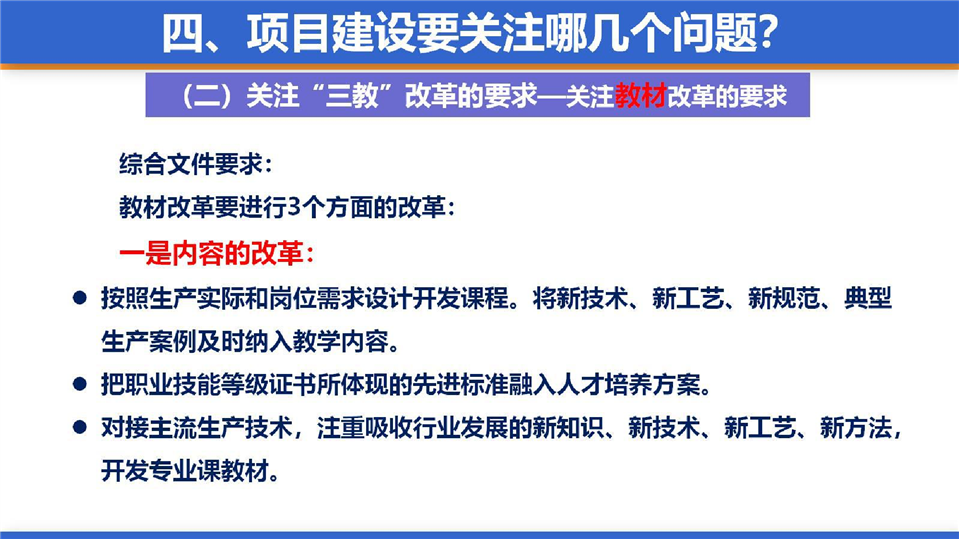 四、项目建设要关注哪几个问题?

（二）关注“三教”改革的要求—关注教材改革的要求

综合文件要求：

教材改革要进行3个方面的改革：

一是内容的改革：

● 按照生产实际和岗位需求设计开发课程。将新技术、新工艺、新规范、典型生产案例及时纳入教学内容。

● 把职业技能等级证书所体现的先进标准融入人才培养方案。

● 对接主流生产技术，注重吸收行业发展的新知识、新技术、新工艺、新方法，开发专业课教材。